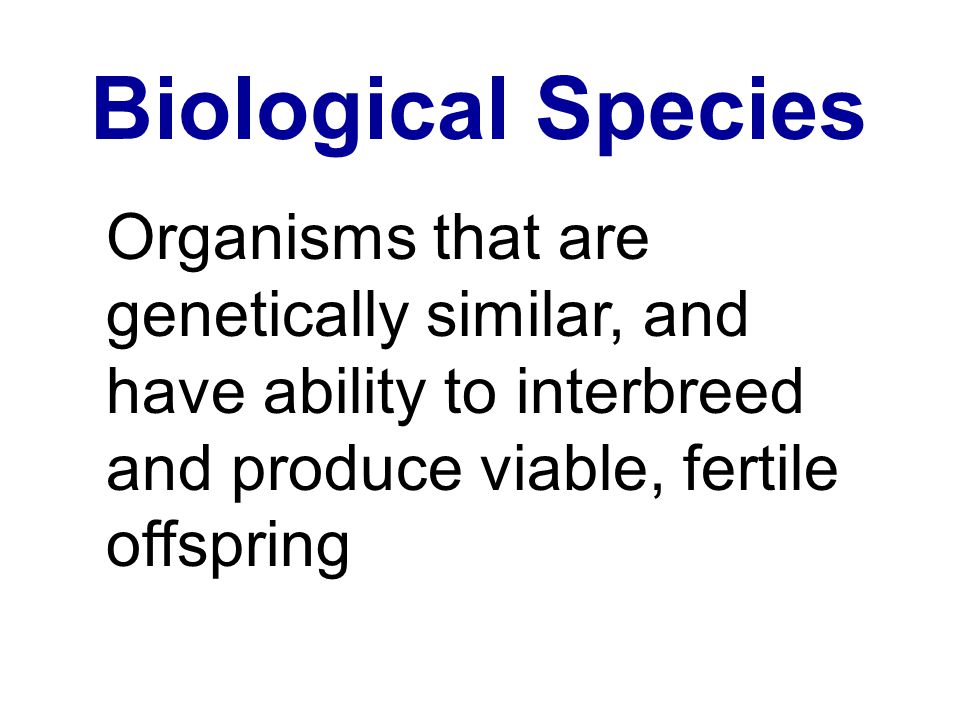 Biological Species

Organisms that are genetically similar, and have ability to interbreed and produce viable, fertile offspring